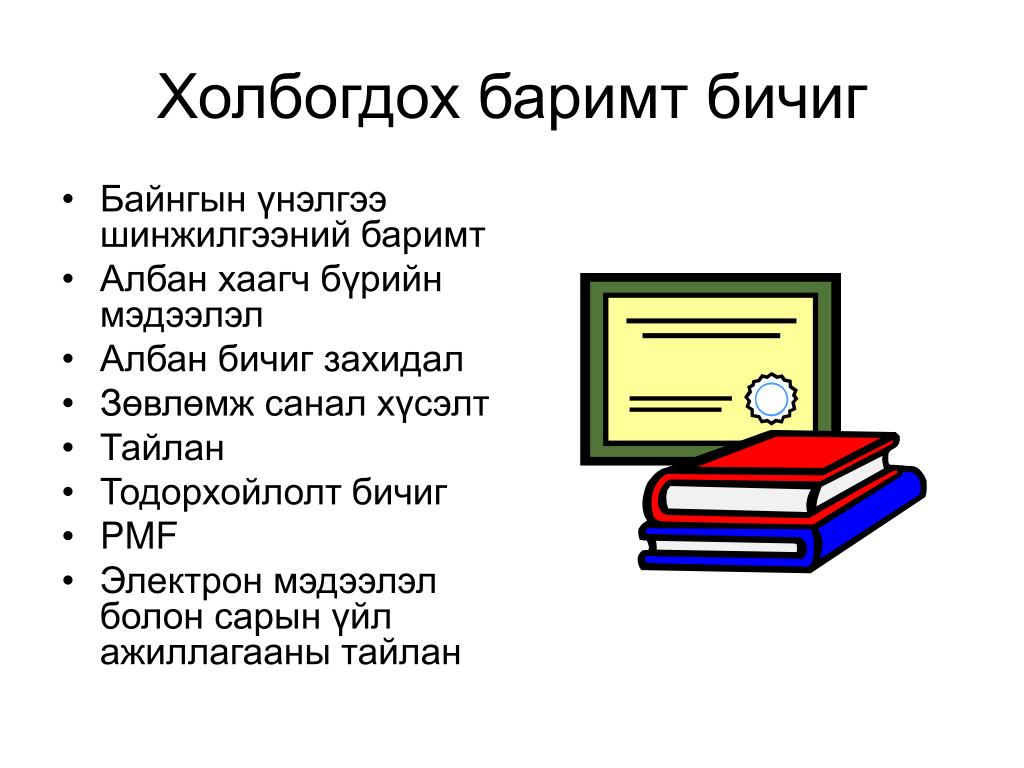 Холбогдох баримт бичиг

• Байнгын үнэлгээ шинжилгээний баримт
• Албан хаагч бүрийн мэдээлэл
• Албан бичиг захидал
• Зөвлөмж санал хүсэлт
• Тайлан
• Тодорхойлолт бичиг
• PMF
• Электрон мэдээлэл болон сарын үйл ажиллагааны тайлан